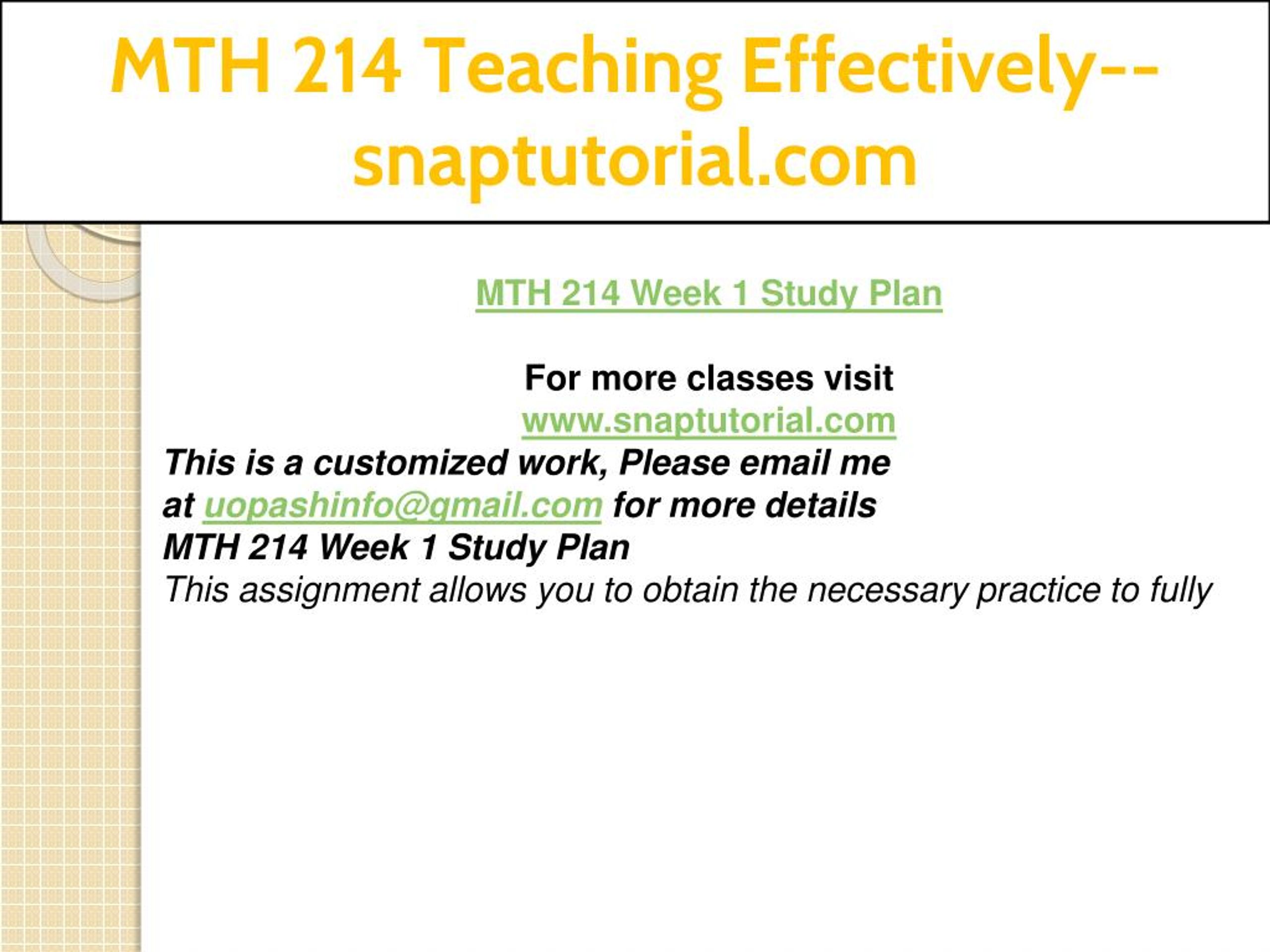 MTH 214 Teaching Effectively--snaptutorial.com

MTH 214 Week 1 Study Plan

For more classes visit
www.snaptutorial.com
This is a customized work, Please email me at uopashinfo@gmail.com for more details
MTH 214 Week 1 Study Plan
This assignment allows you to obtain the necessary practice to fully